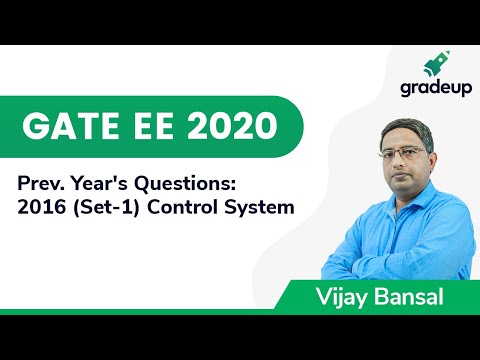 gradeup

GATE EE 2020

Prev. Year's Questions: 2016 (Set-1) Control System

Vijay Bansal